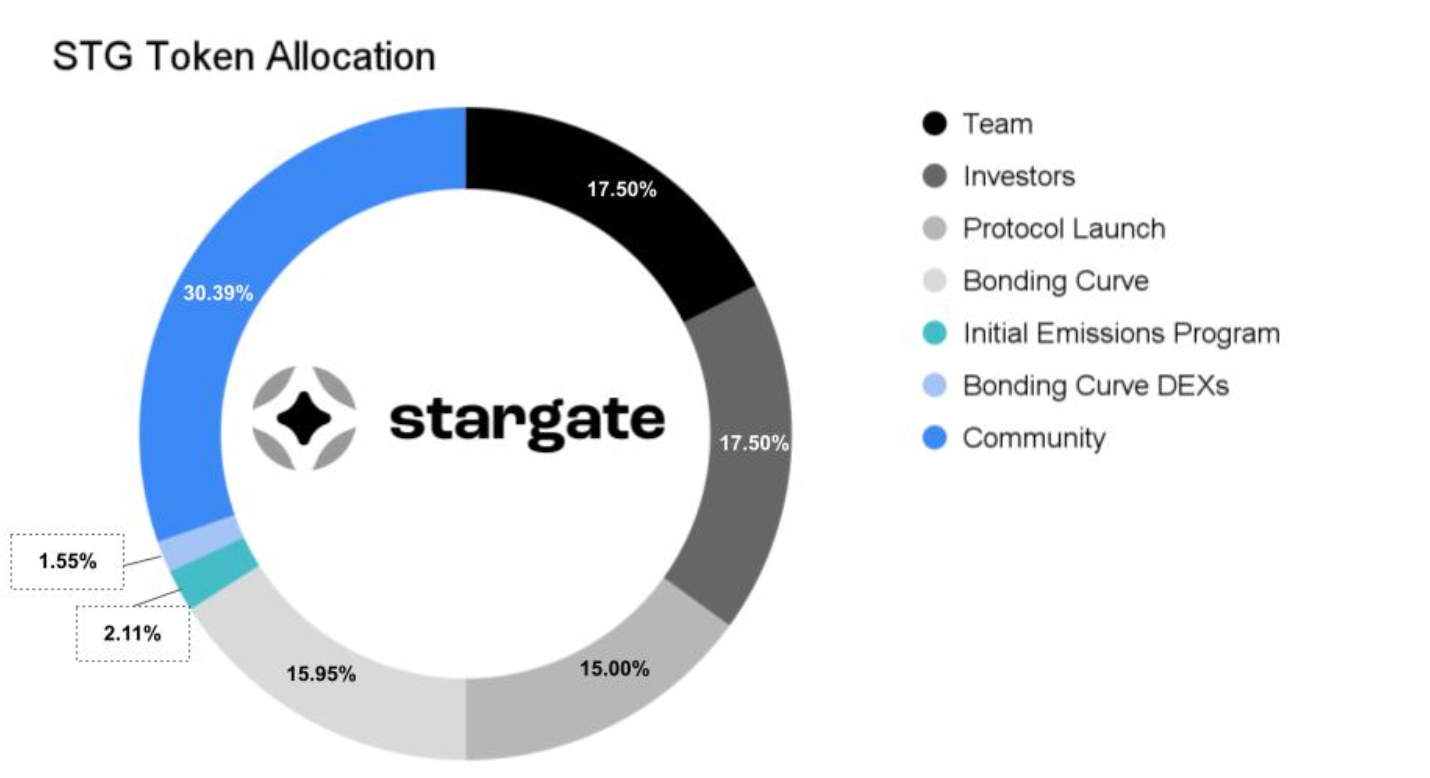 STG Token Allocation

17.50%
17.50%
15.00%
15.95%
2.11%
1.55%
30.39%

stargate

Team
Investors
Protocol Launch
Bonding Curve
Initial Emissions Program
Bonding Curve DEXs
Community